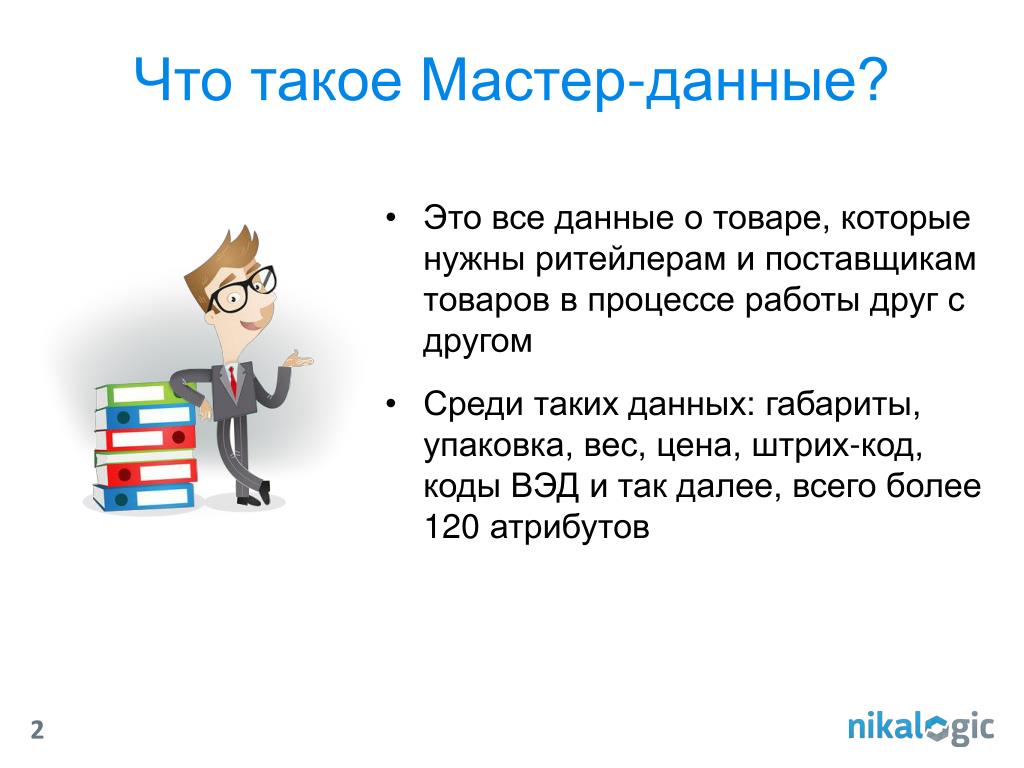 Что такое Мастер-данные?

• Это все данные о товаре, которые нужны ритейлерам и поставщикам товаров в процессе работы друг с другом

• Среди таких данных: габариты, упаковка, вес, цена, штрих-код, коды ВЭД и так далее, всего более 120 атрибутов

2

nikalogic